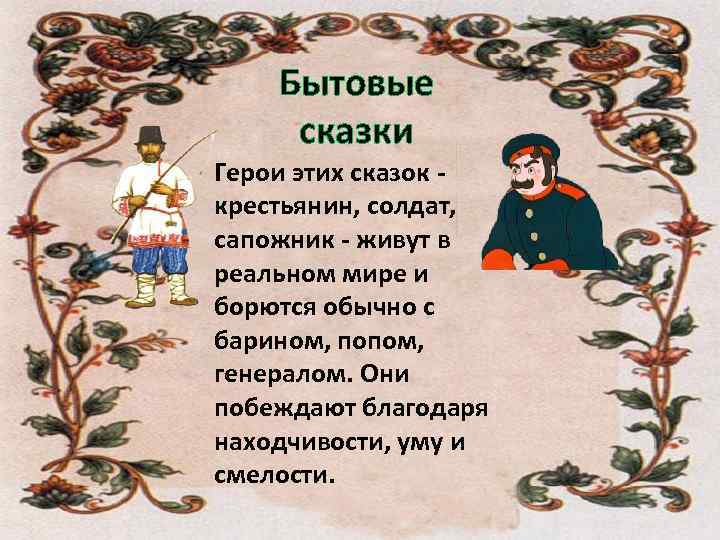 Бытовые сказки

Герои этих сказок - крестьянин, солдат, сапожник - живут в реальном мире и борются обычно с барином, попом, генералом. Они побеждают благодаря находчивости, уму и смелости.